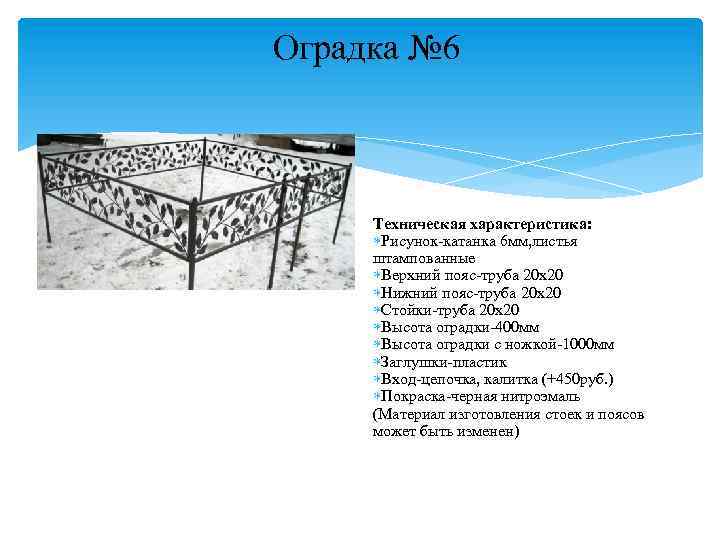 Оградка №6

Техническая характеристика:
Рисунок-катанка 6мм,листья штампованные
Верхний пояс-труба 20х20
Нижний пояс-труба 20х20
Стойки-труба 20х20
Высота оградки-400мм
Высота оградки с ножкой-1000мм
Заглушки-пластик
Вход-цепочка, калитка (+450руб.)
Покраска-черная нитроэмаль
(Материал изготовления стоек и поясов может быть изменен)